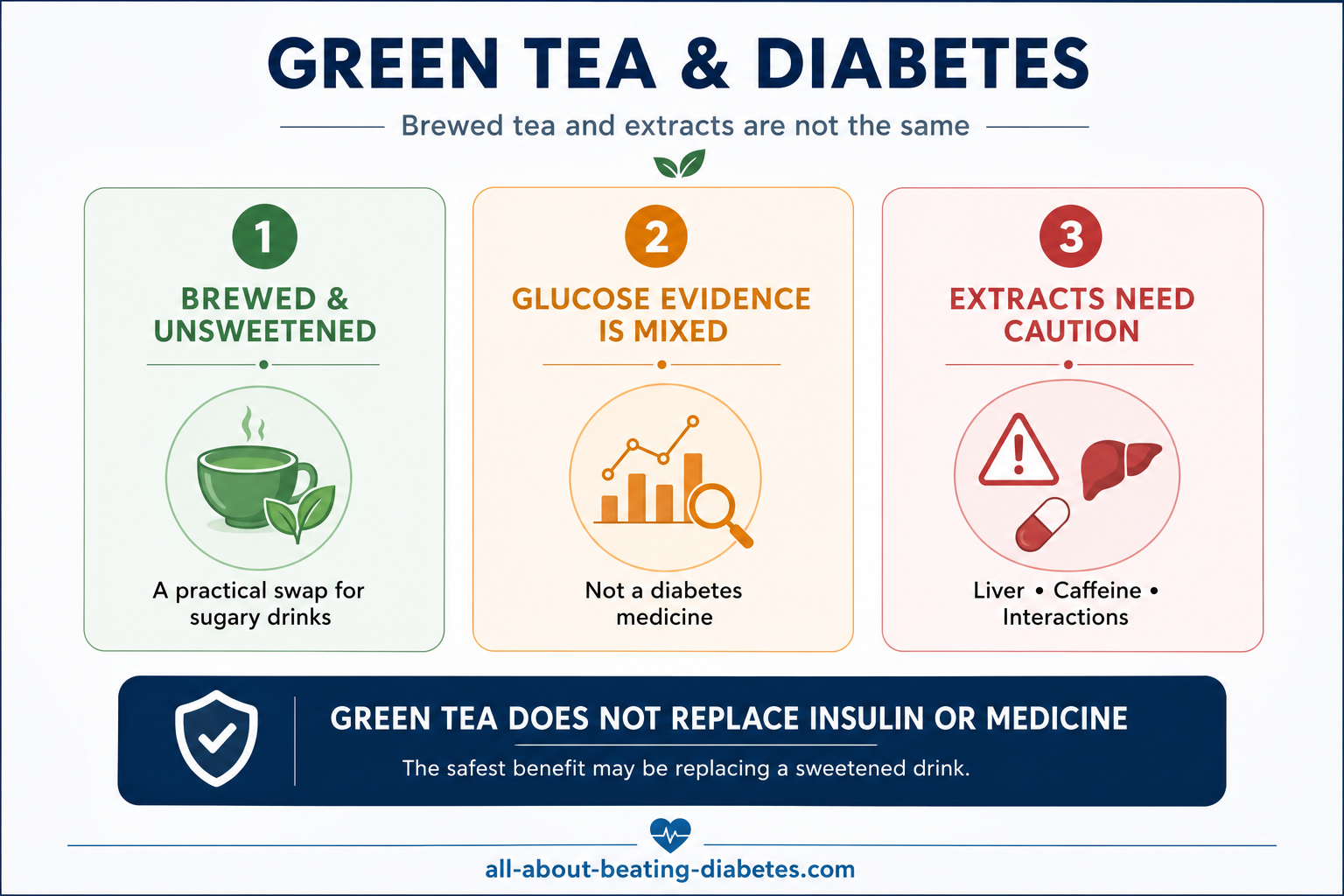 GREEN TEA & DIABETES

Brewed tea and extracts are not the same

1

BREWED & UNSWEETENED

A practical swap for sugary drinks

2

GLUCOSE EVIDENCE IS MIXED

Not a diabetes medicine

3

EXTRACTS NEED CAUTION

Liver • Caffeine • Interactions

GREEN TEA DOES NOT REPLACE INSULIN OR MEDICINE

The safest benefit may be replacing a sweetened drink.

all-about-beating-diabetes.com